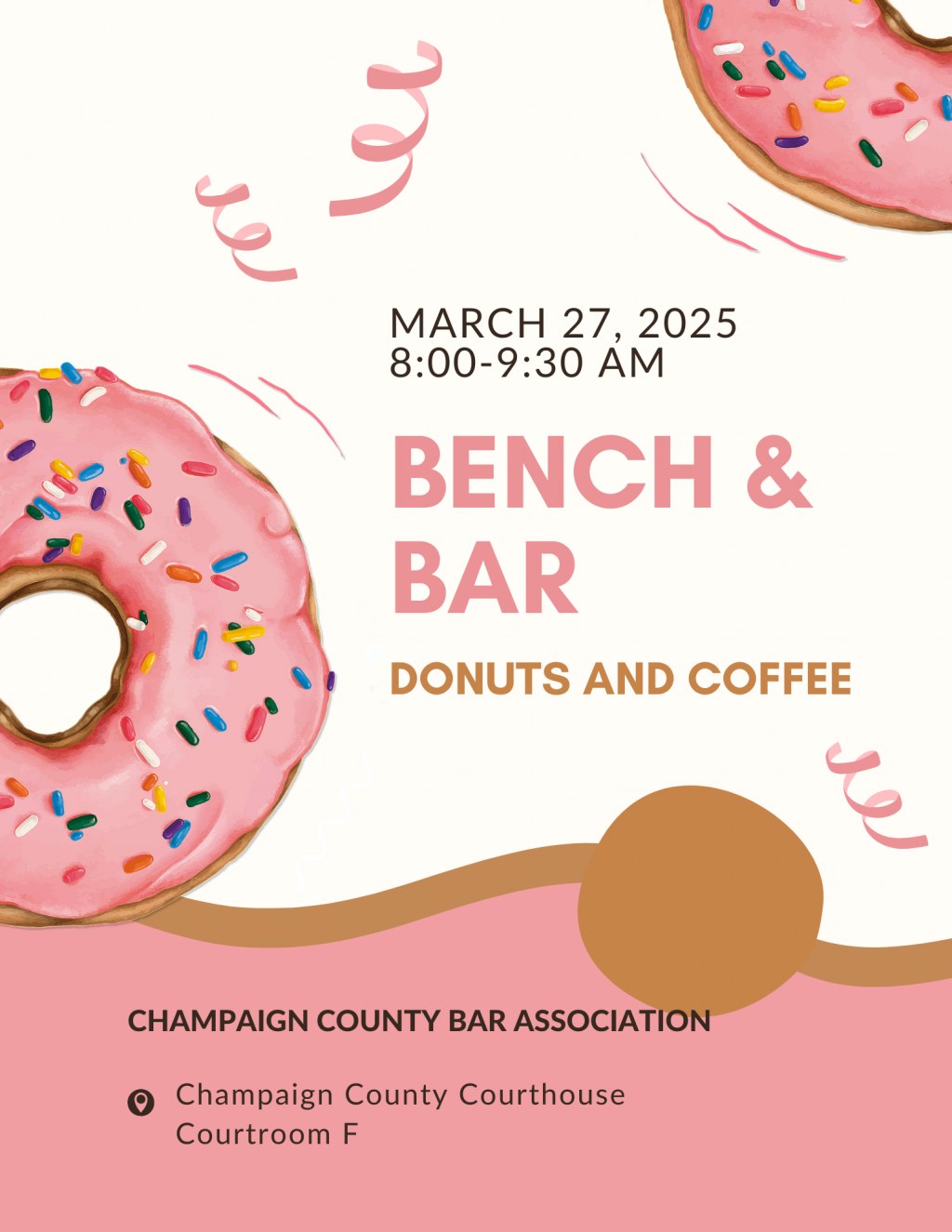 MARCH 27, 2025
8:00-9:30 AM

BENCH & BAR

DONUTS AND COFFEE

CHAMPAIGN COUNTY BAR ASSOCIATION

Champaign County Courthouse
Courtroom F